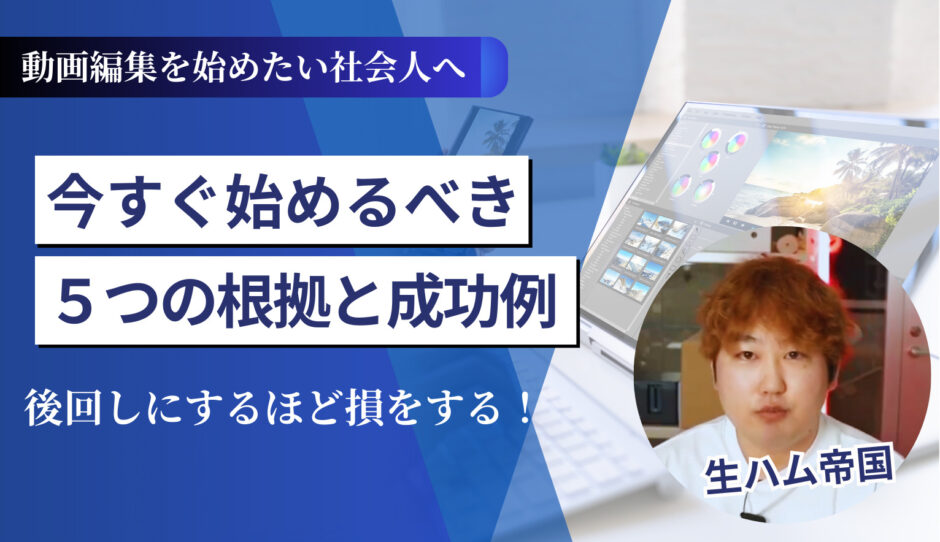 動画編集を始めたい社会人へ

今すぐ始めるべき
５つの根拠と成功例

後回しにするほど損をする！

生ハム帝国